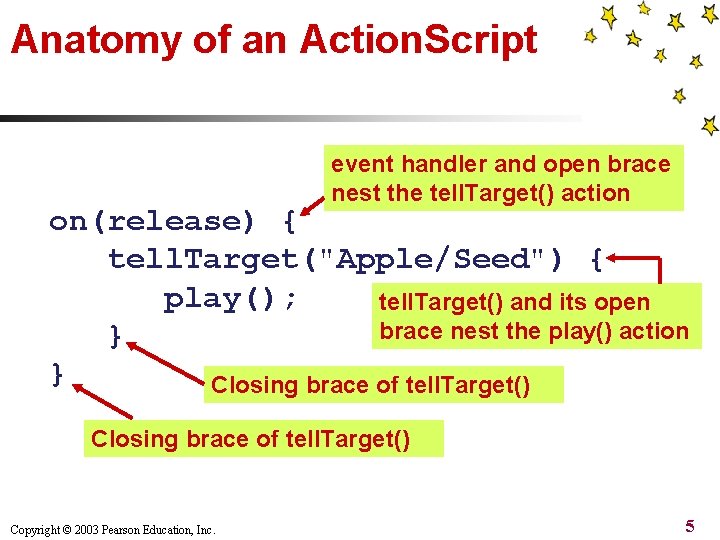 Anatomy of an ActionScript

event handler and open brace nest the tellTarget() action

on(release) {
tellTarget("Apple/Seed") {
play();
}
}

tellTarget() and its open brace nest the play() action

Closing brace of tellTarget()

Closing brace of tellTarget()

Copyright © 2003 Pearson Education, Inc.

5